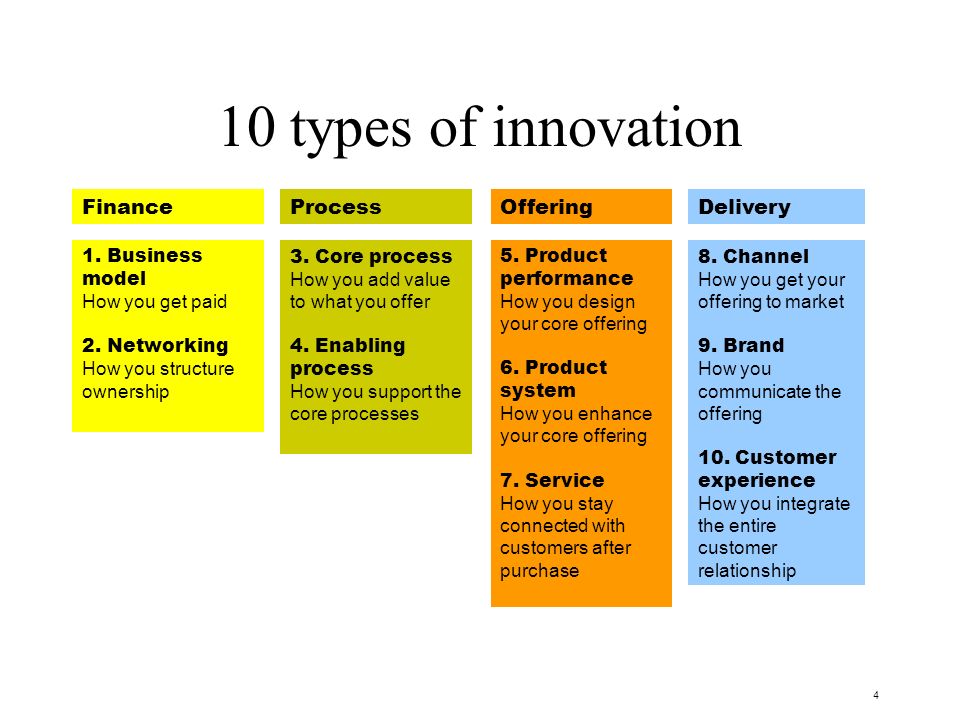 10 types of innovation

Finance

1. Business model
How you get paid

2. Networking
How you structure ownership

Process

3. Core process
How you add value to what you offer

4. Enabling process
How you support the core processes

Offering

5. Product performance
How you design your core offering

6. Product system
How you enhance your core offering

7. Service
How you stay connected with customers after purchase

Delivery

8. Channel
How you get your offering to market

9. Brand
How you communicate the offering

10. Customer experience
How you integrate the entire customer relationship

4